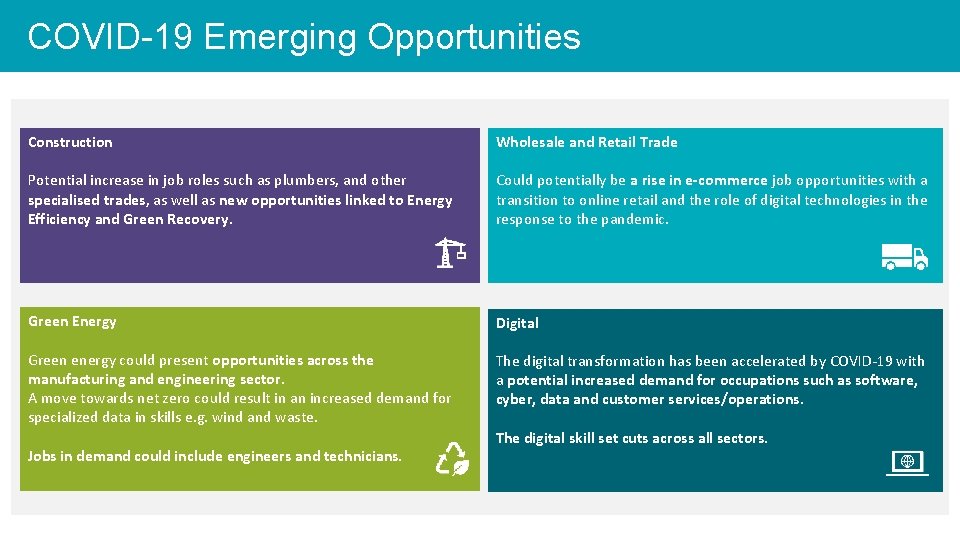 COVID-19 Emerging Opportunities

Construction

Potential increase in job roles such as plumbers, and other specialised trades, as well as new opportunities linked to Energy Efficiency and Green Recovery.

Wholesale and Retail Trade

Could potentially be a rise in e-commerce job opportunities with a transition to online retail and the role of digital technologies in the response to the pandemic.

Green Energy

Green energy could present opportunities across the manufacturing and engineering sector.
A move towards net zero could result in an increased demand for specialized data in skills e.g. wind and waste.

Jobs in demand could include engineers and technicians.

Digital

The digital transformation has been accelerated by COVID-19 with a potential increased demand for occupations such as software, cyber, data and customer services/operations.

The digital skill set cuts across all sectors.